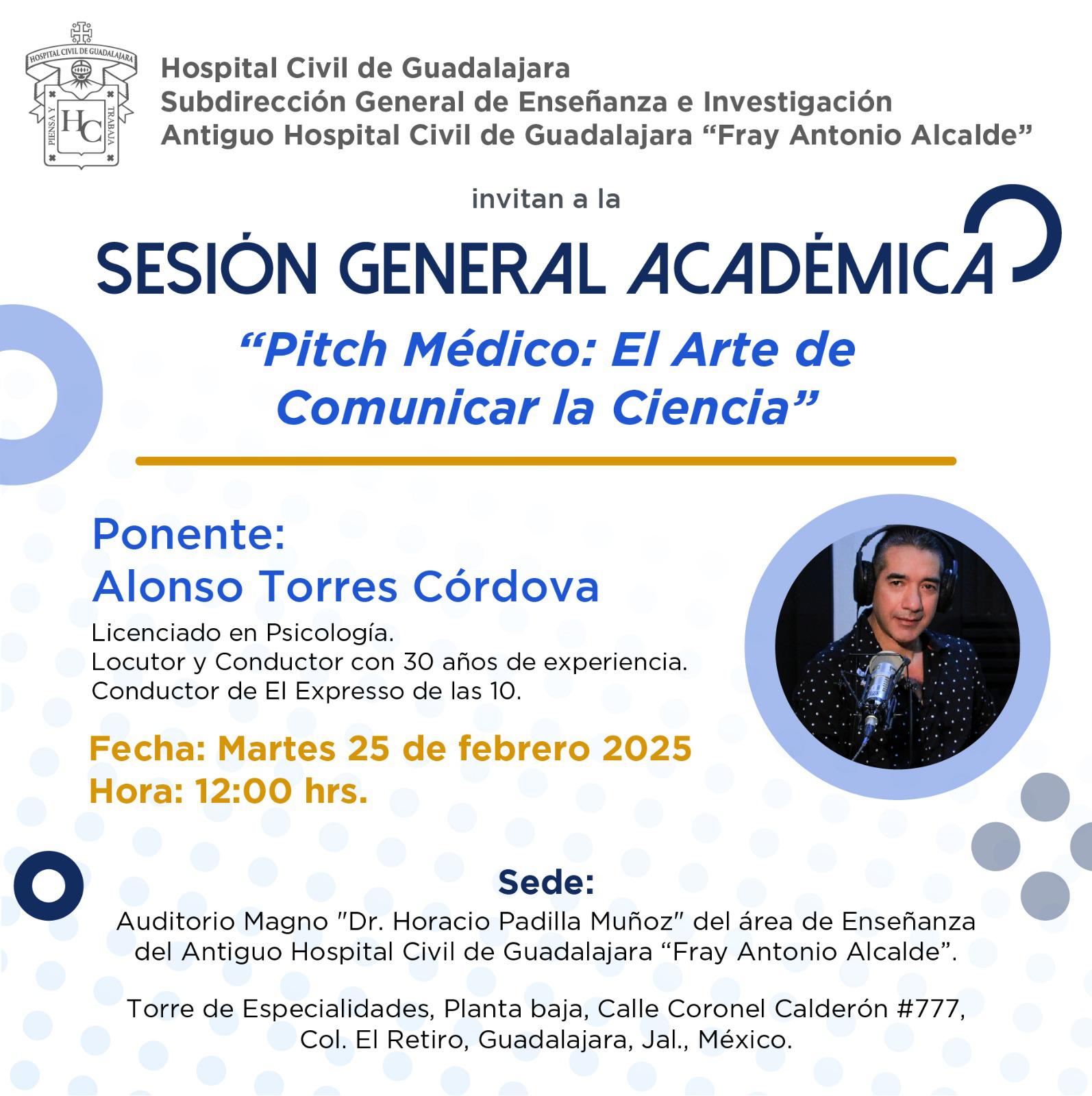 HOSPITAL CIVIL DE GUADALAJARA
PIENSA Y TRABAJA
HC

Hospital Civil de Guadalajara
Subdirección General de Enseñanza e Investigación
Antiguo Hospital Civil de Guadalajara “Fray Antonio Alcalde”

invitan a la

SESIÓN GENERAL ACADÉMICA

“Pitch Médico: El Arte de Comunicar la Ciencia”

Ponente:
Alonso Torres Córdova

Licenciado en Psicología.
Locutor y Conductor con 30 años de experiencia.
Conductor de El Expresso de las 10.

Fecha: Martes 25 de febrero 2025
Hora: 12:00 hrs.

Sede:
Auditorio Magno "Dr. Horacio Padilla Muñoz" del área de Enseñanza del Antiguo Hospital Civil de Guadalajara “Fray Antonio Alcalde”.

Torre de Especialidades, Planta baja, Calle Coronel Calderón #777, Col. El Retiro, Guadalajara, Jal., México.